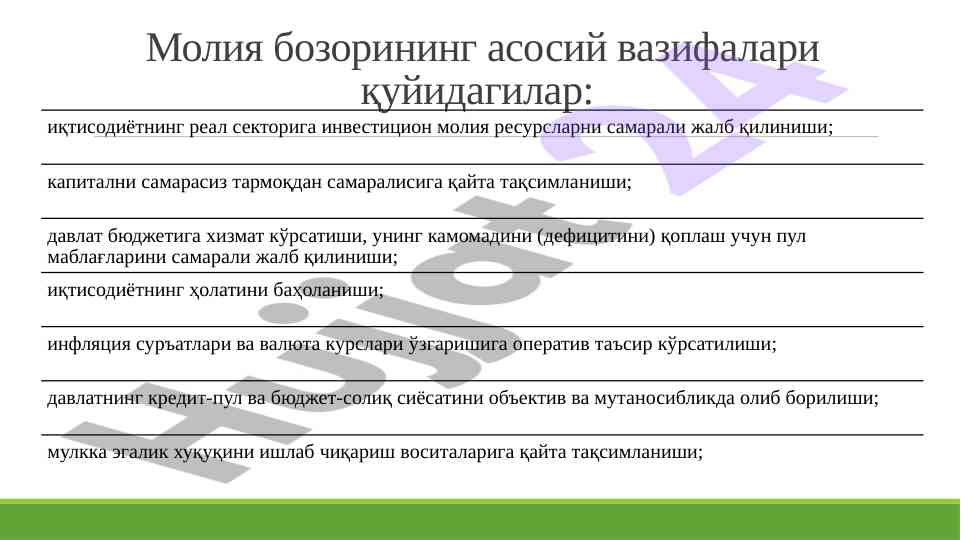 Молия бозорининг асосий вазифалари қуйидагилар:

иқтисодиётнинг реал секторига инвестицион молия ресурсларни самарали жалб қилиниши;

капитални самарасиз тармоқдан самаралисига қайта тақсимланиши;

давлат бюджетига хизмат кўрсатиши, унинг камомадини (дефицитини) қоплаш учун пул маблағларини самарали жалб қилиниши;

иқтисодиётнинг ҳолатини баҳоланиши;

инфляция суръатлари ва валюта курслари ўзгаришига оператив таъсир кўрсатилиши;

давлатнинг кредит-пул ва бюджет-солиқ сиёсатини объектив ва мутаносибликда олиб борилиши;

мулкка эгалик ҳуқуқини ишлаб чиқариш воситаларига қайта тақсимланиши;

Hujjat 24